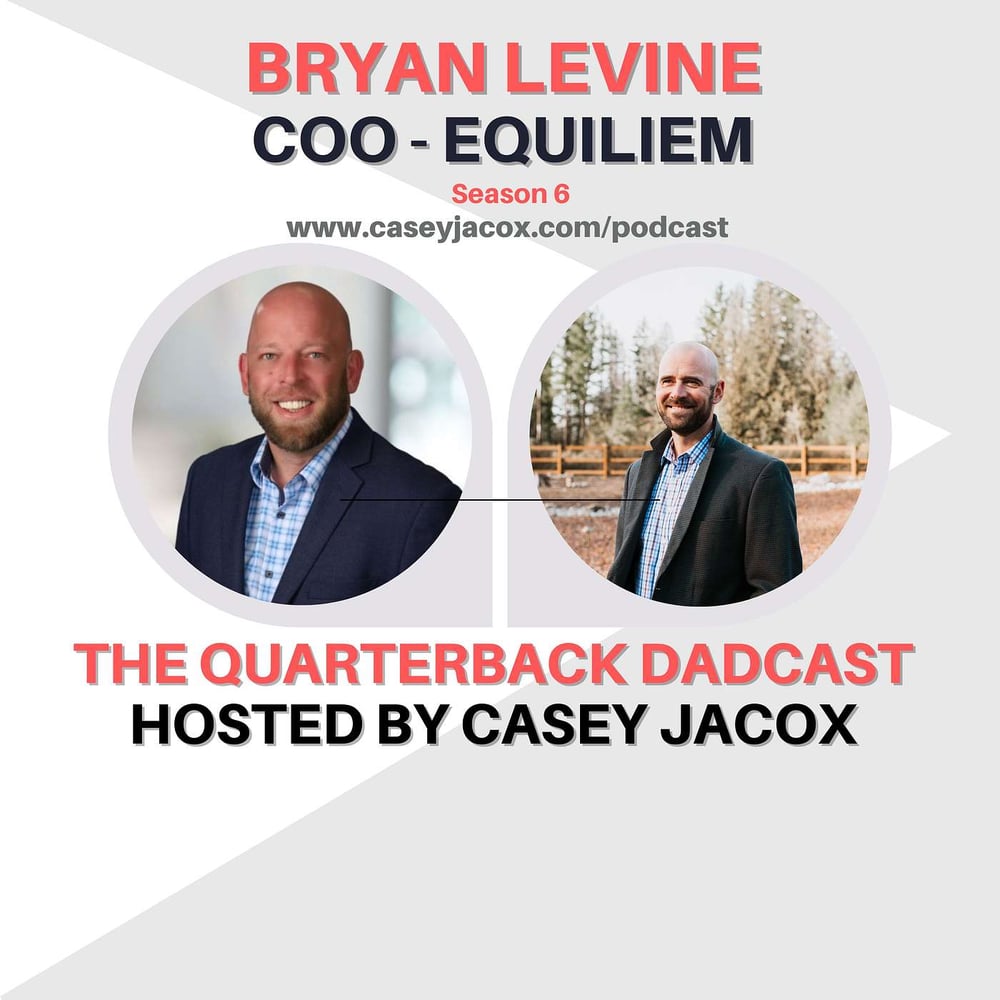 BRYAN LEVINE
COO - EQUILIEM
Season 6
www.caseyjacox.com/podcast

THE QUARTERBACK DADCAST
HOSTED BY CASEY JACOX